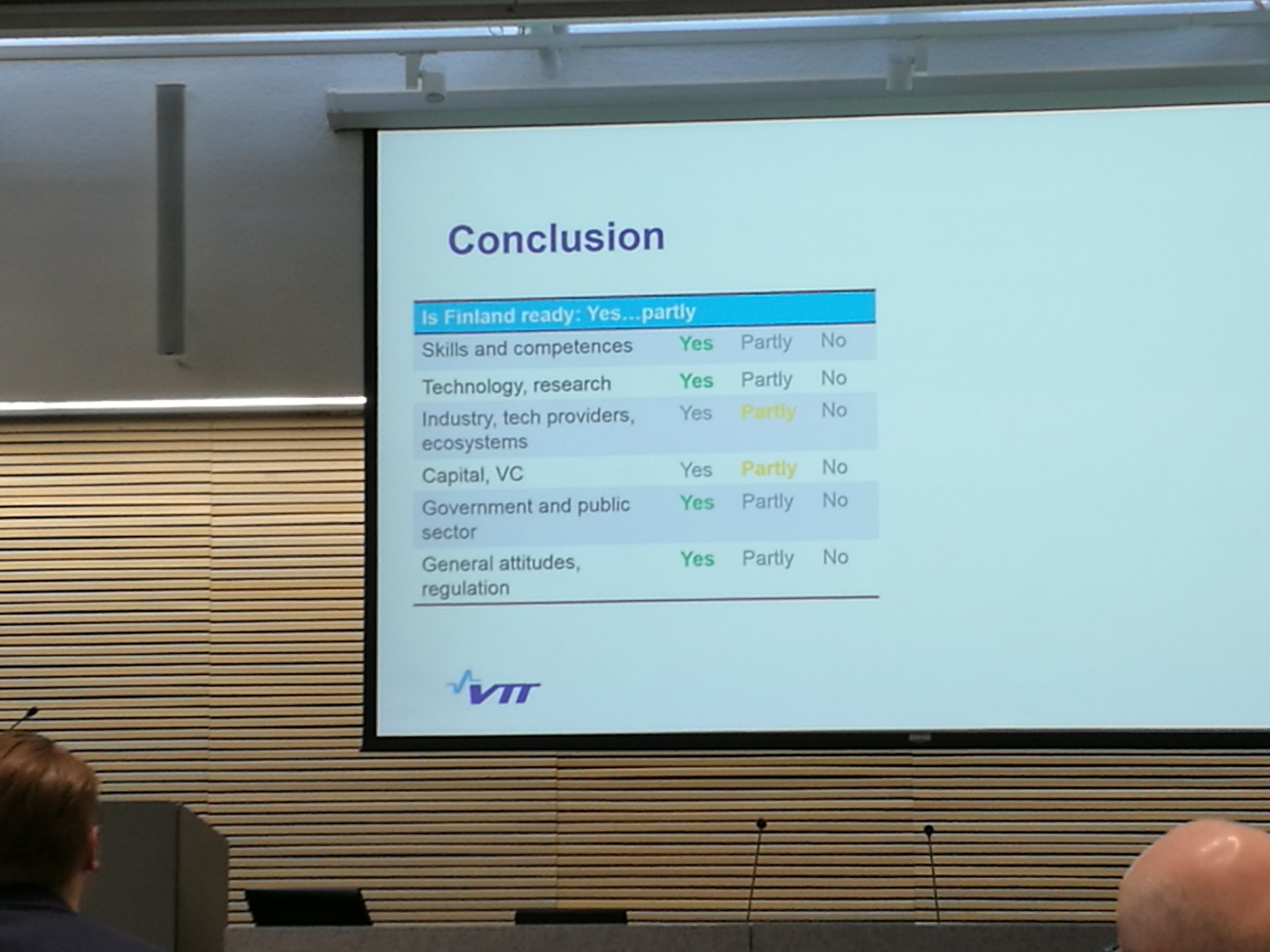 Conclusion

| Is Finland ready: Yes…partly | | | |
|---|---|---|---|
| Skills and competences | Yes | Partly | No |
| Technology, research | Yes | Partly | No |
| Industry, tech providers, ecosystems | Yes | Partly | No |
| Capital, VC | Yes | Partly | No |
| Government and public sector | Yes | Partly | No |
| General attitudes, regulation | Yes | Partly | No |

VTT